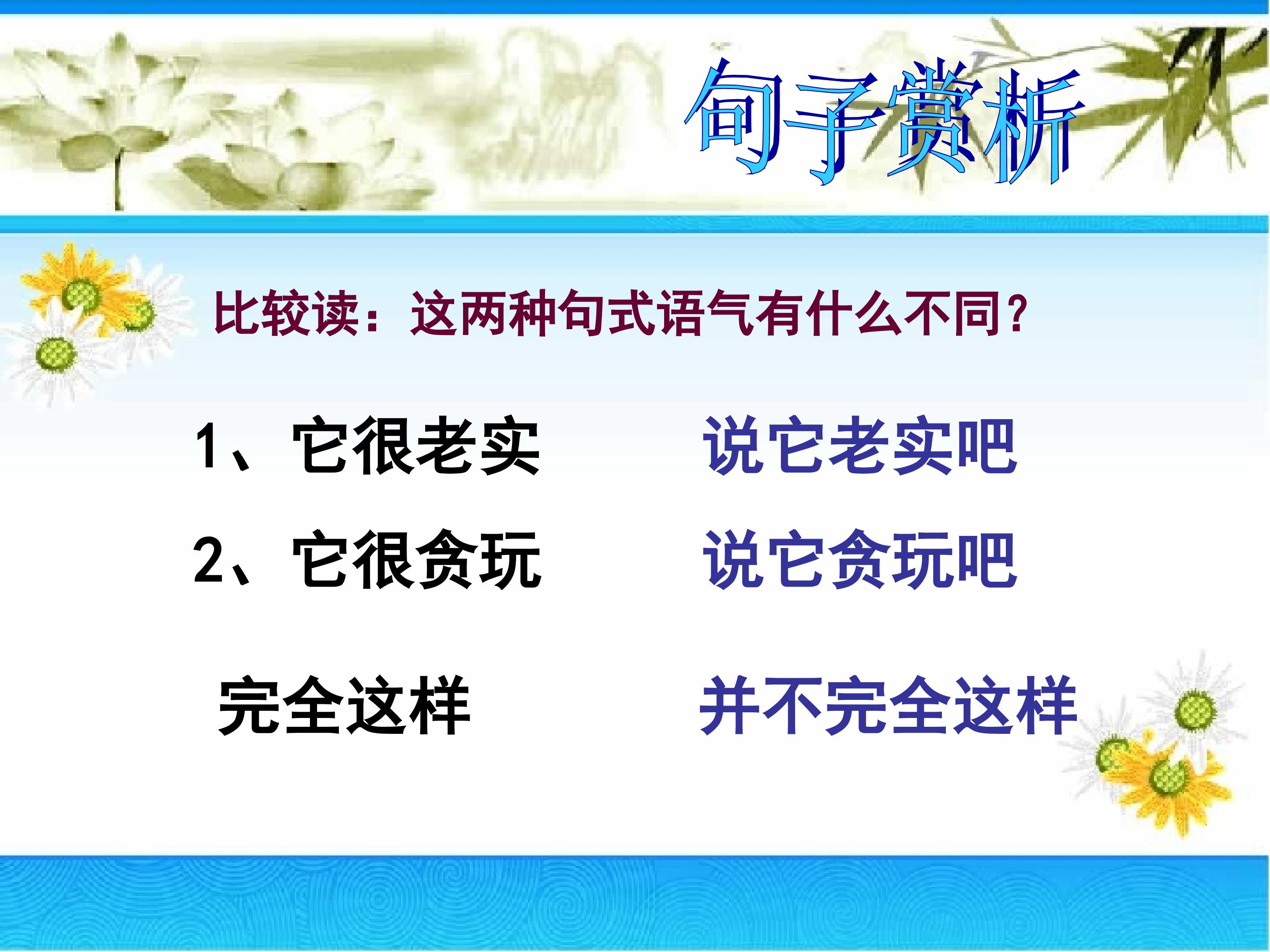 句子赏析

比较读：这两种句式语气有什么不同？

1、它很老实　　说它老实吧

2、它很贪玩　　说它贪玩吧

完全这样　　并不完全这样